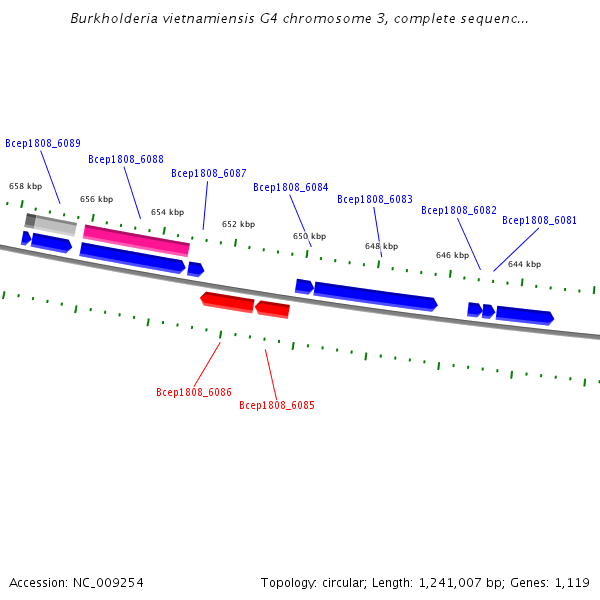 Burkholderia vietnamiensis G4 chromosome 3, complete sequenc...

Bcep1808_6089
Bcep1808_6088
Bcep1808_6087
Bcep1808_6084
Bcep1808_6083
Bcep1808_6082
Bcep1808_6081

658 kbp
656 kbp
654 kbp
652 kbp
650 kbp
648 kbp
646 kbp
644 kbp

Bcep1808_6086
Bcep1808_6085

Accession: NC_009254

Topology: circular; Length: 1,241,007 bp; Genes: 1,119